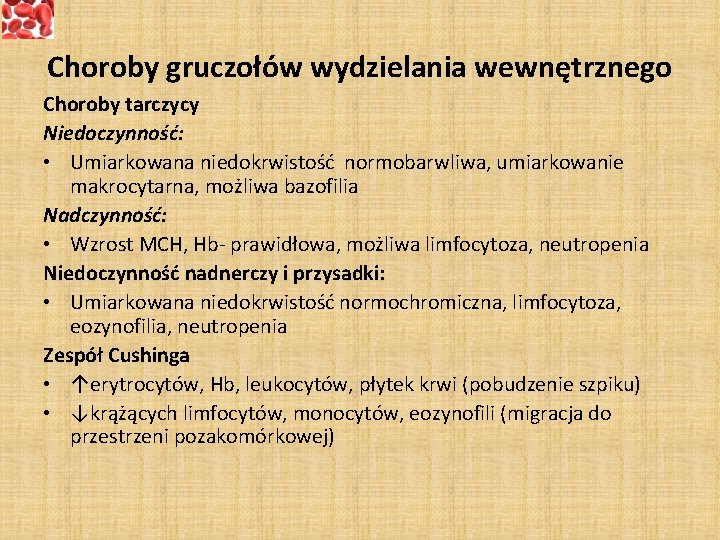 Choroby gruczołów wydzielania wewnętrznego

Choroby tarczycy

Niedoczynność:

• Umiarkowana niedokrwistość normobarwliwa, umiarkowanie makrocytarna, możliwa bazofilia

Nadczynność:

• Wzrost MCH, Hb- prawidłowa, możliwa limfocytoza, neutropenia

Niedoczynność nadnerczy i przysadki:

• Umiarkowana niedokrwistość normochromiczna, limfocytoza, eozynofilia, neutropenia

Zespół Cushinga

• ↑erytrocytów, Hb, leukocytów, płytek krwi (pobudzenie szpiku)

• ↓krążących limfocytów, monocytów, eozynofili (migracja do przestrzeni pozakomórkowej)